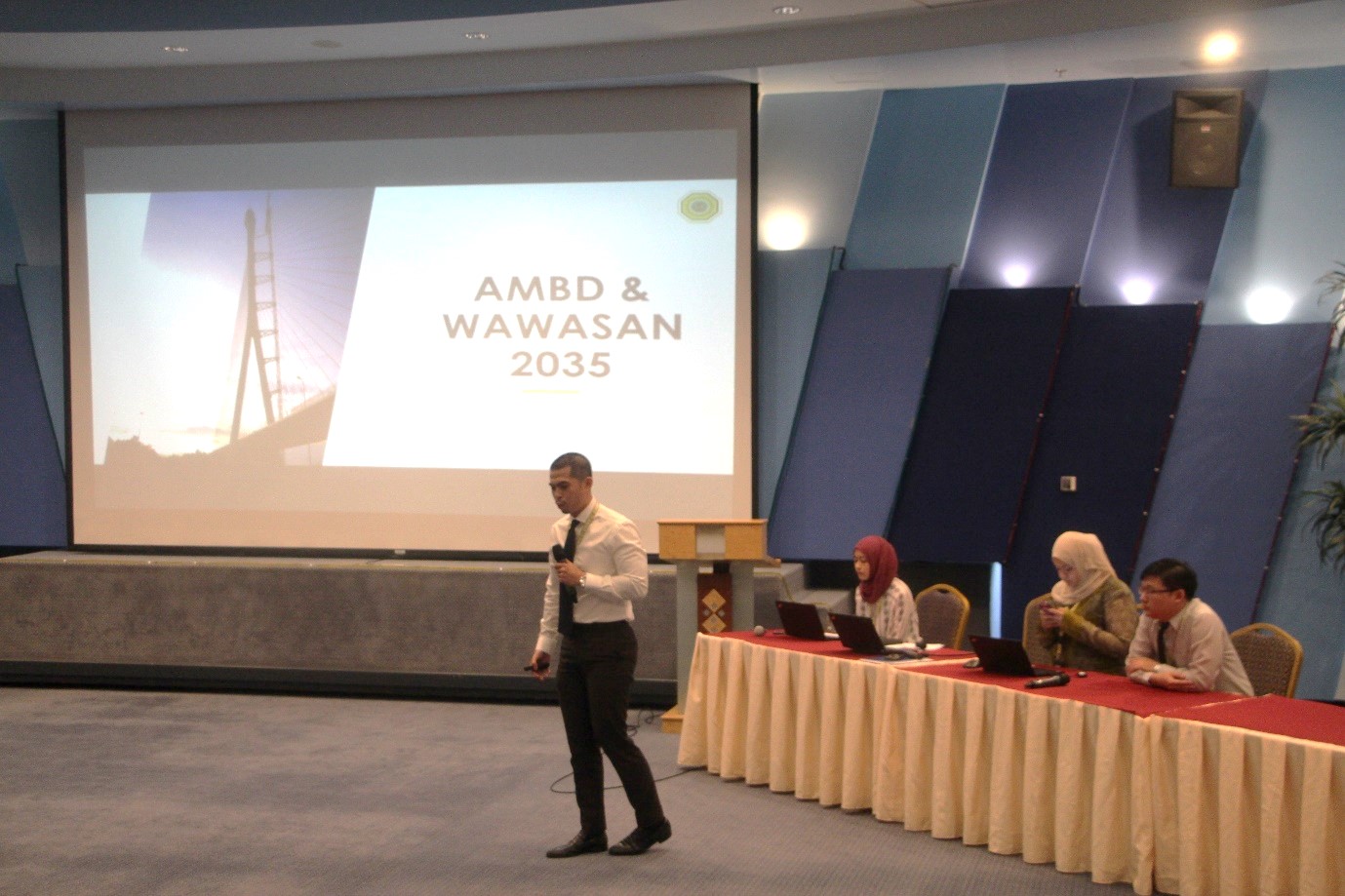 AMBD &
WAWASAN
2035